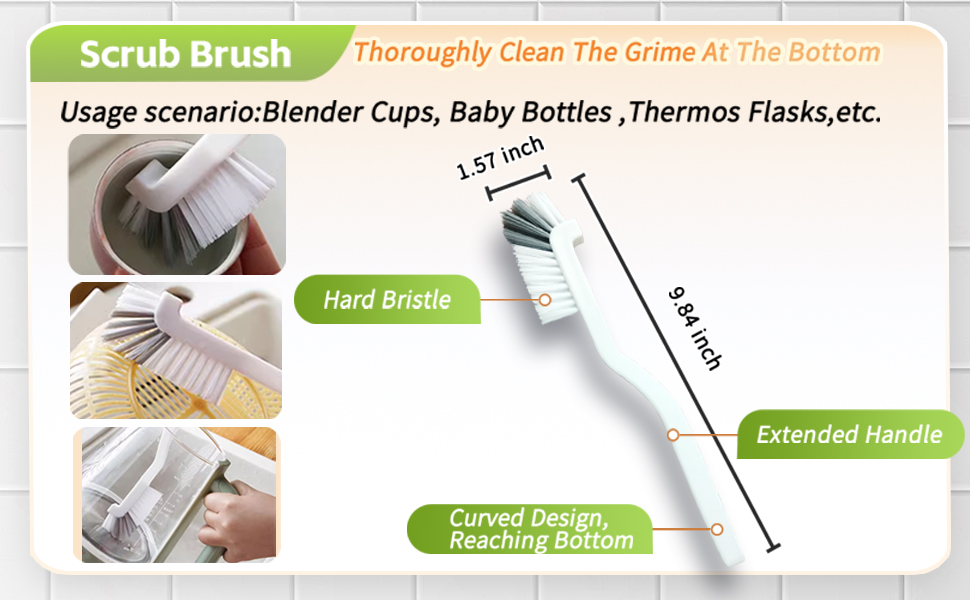 Scrub Brush
Thoroughly Clean The Grime At The Bottom

Usage scenario:Blender Cups, Baby Bottles ,Thermos Flasks,etc.

1.57 inch

9.84 inch

Hard Bristle

Extended Handle

Curved Design, Reaching Bottom